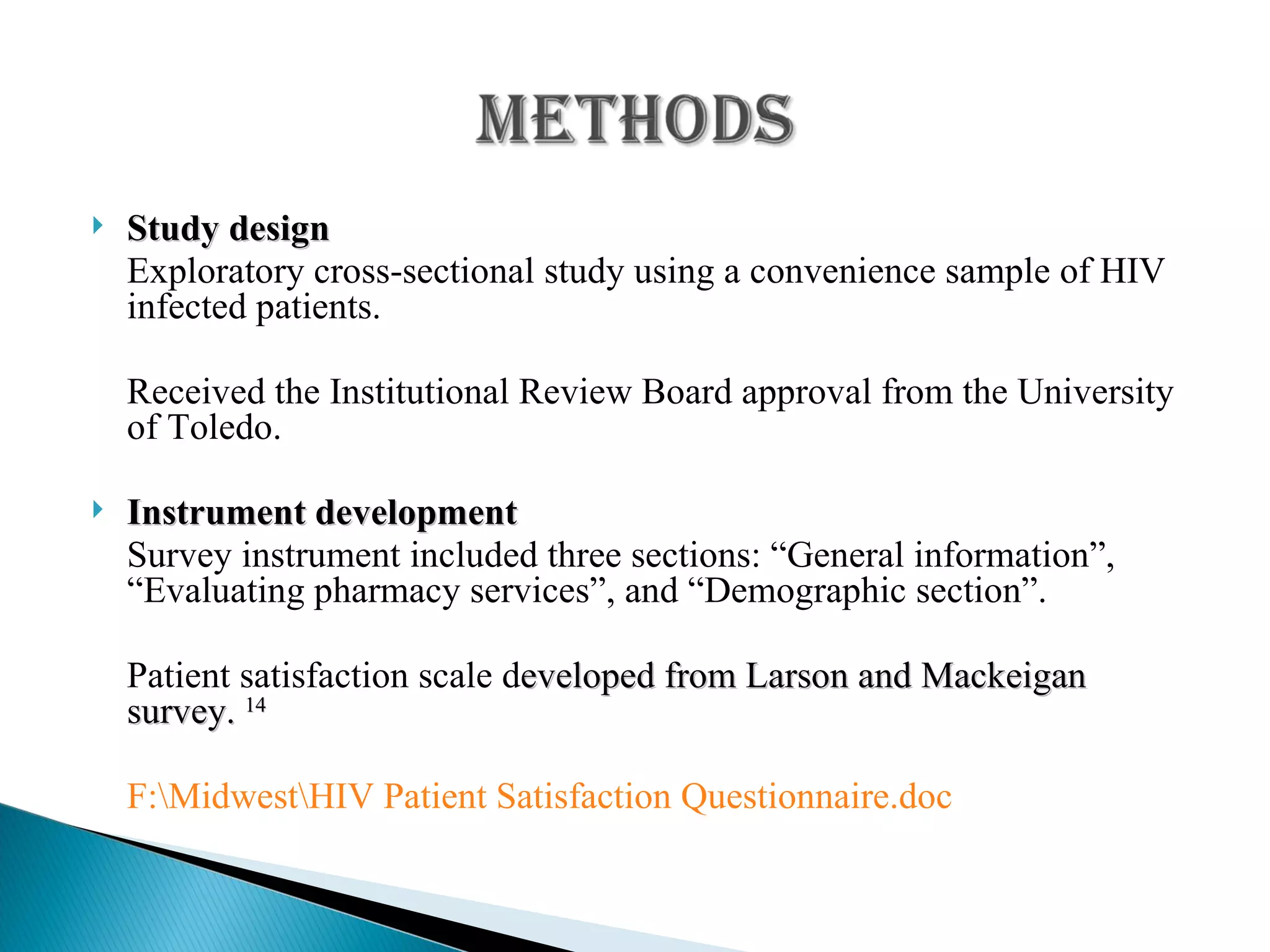 METHODS

Study design
Exploratory cross-sectional study using a convenience sample of HIV infected patients.

Received the Institutional Review Board approval from the University of Toledo.

Instrument development
Survey instrument included three sections: “General information”, “Evaluating pharmacy services”, and “Demographic section”.

Patient satisfaction scale developed from Larson and Mackeigan survey. $^{14}$

F:\Midwest\HIV Patient Satisfaction Questionnaire.doc